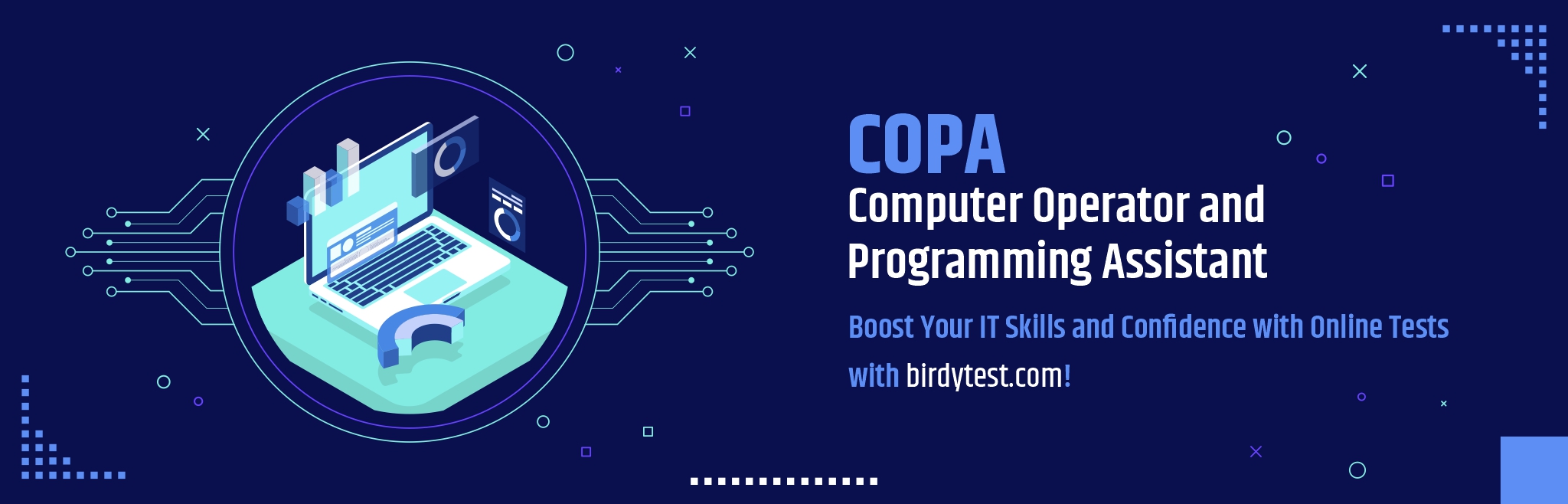 COPA
Computer Operator and Programming Assistant

Boost Your IT Skills and Confidence with Online Tests with birdytest.com!